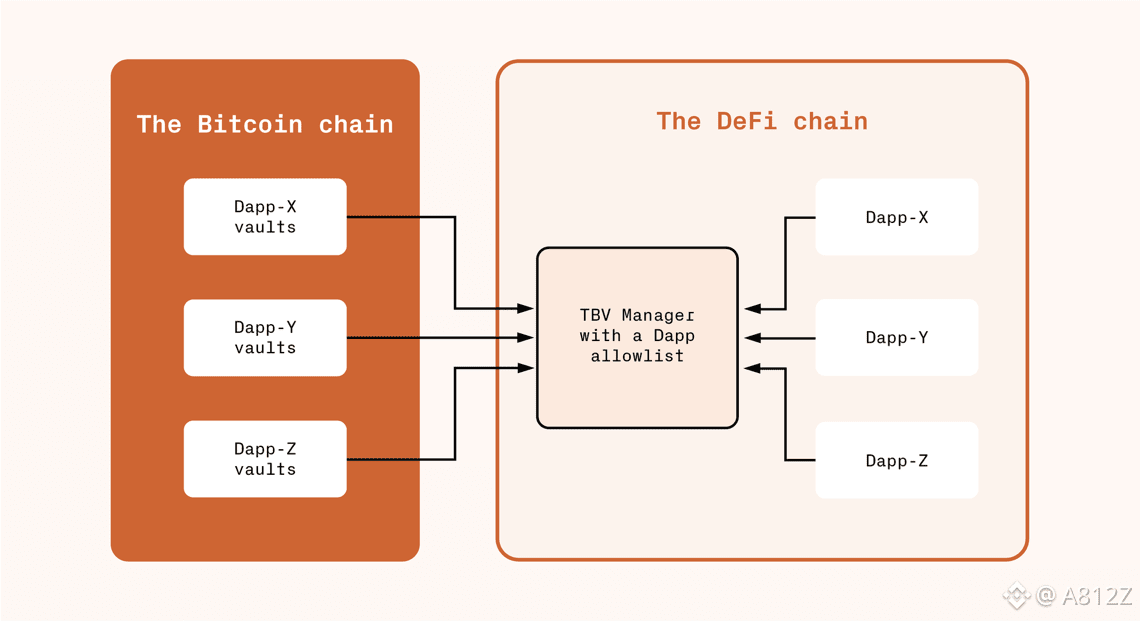 The Bitcoin chain

Dapp-X vaults

Dapp-Y vaults

Dapp-Z vaults

The DeFi chain

TBV Manager with a Dapp allowlist

Dapp-X

Dapp-Y

Dapp-Z

@ A812Z